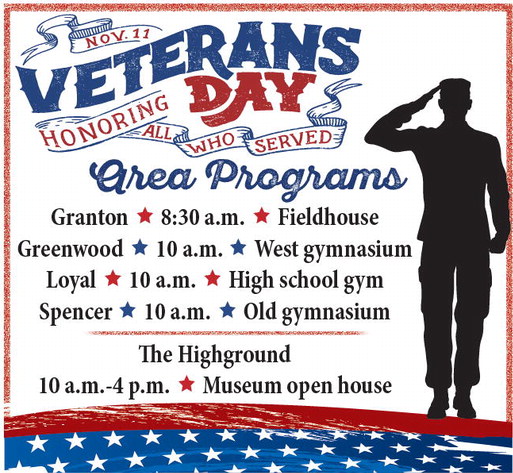 NOV. 11
VETERANS DAY
HONORING ALL WHO SERVED

Area Programs

Granton ★ 8:30 a.m. ★ Fieldhouse
Greenwood ★ 10 a.m. ★ West gymnasium
Loyal ★ 10 a.m. ★ High school gym
Spencer ★ 10 a.m. ★ Old gymnasium

The Highground
10 a.m.-4 p.m. ★ Museum open house